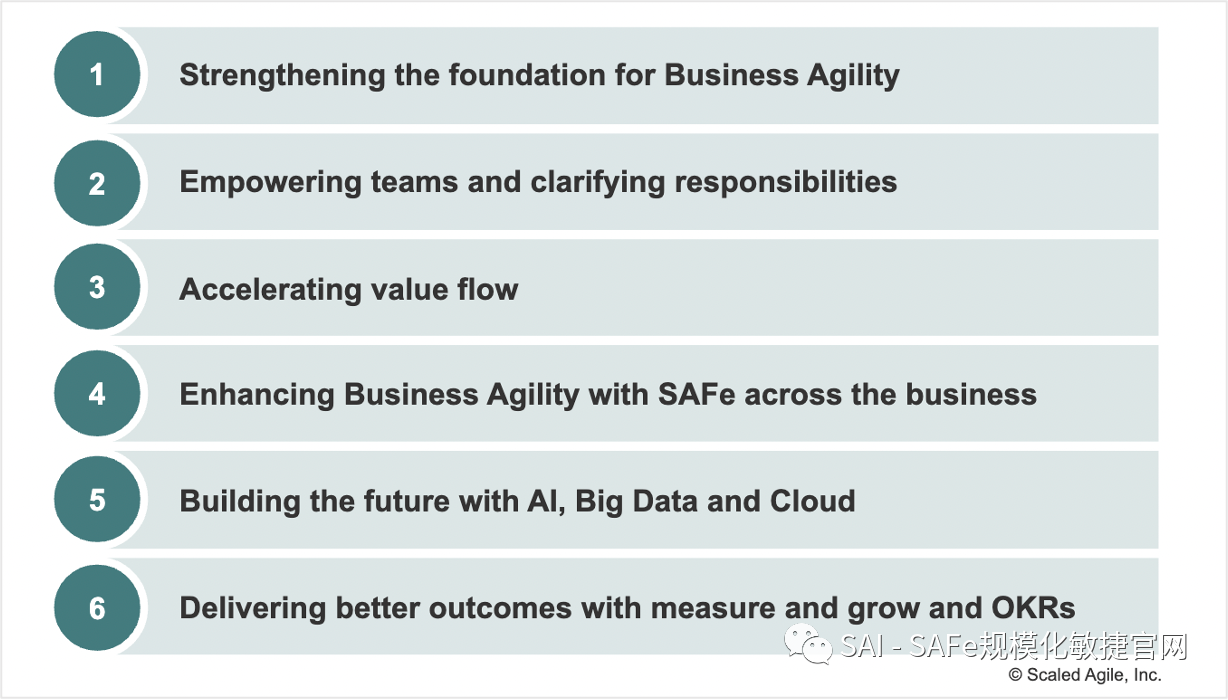 1 Strengthening the foundation for Business Agility

2 Empowering teams and clarifying responsibilities

3 Accelerating value flow

4 Enhancing Business Agility with SAFe across the business

5 Building the future with AI, Big Data and Cloud

6 Delivering better outcomes with measure and grow and OKRs

SAI - SAFe规模化敏捷官网

© Scaled Agile, Inc.